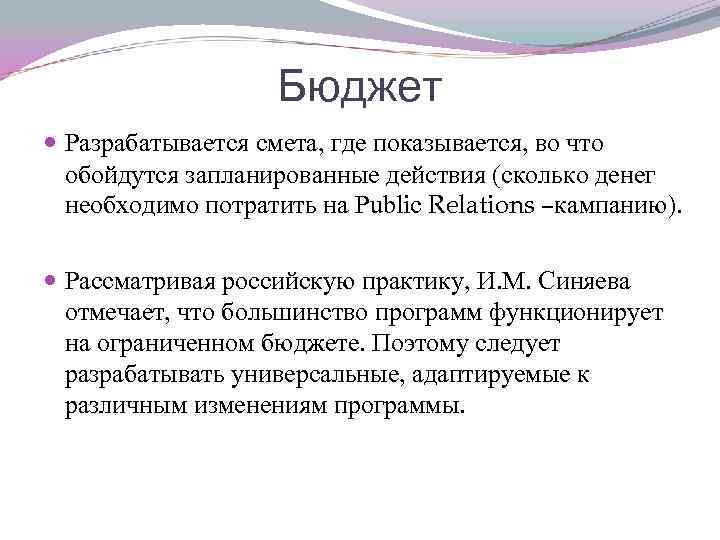 Бюджет

Разрабатывается смета, где показывается, во что обойдутся запланированные действия (сколько денег необходимо потратить на Public Relations –кампанию).

Рассматривая российскую практику, И.М. Синяева отмечает, что большинство программ функционирует на ограниченном бюджете. Поэтому следует разрабатывать универсальные, адаптируемые к различным изменениям программы.